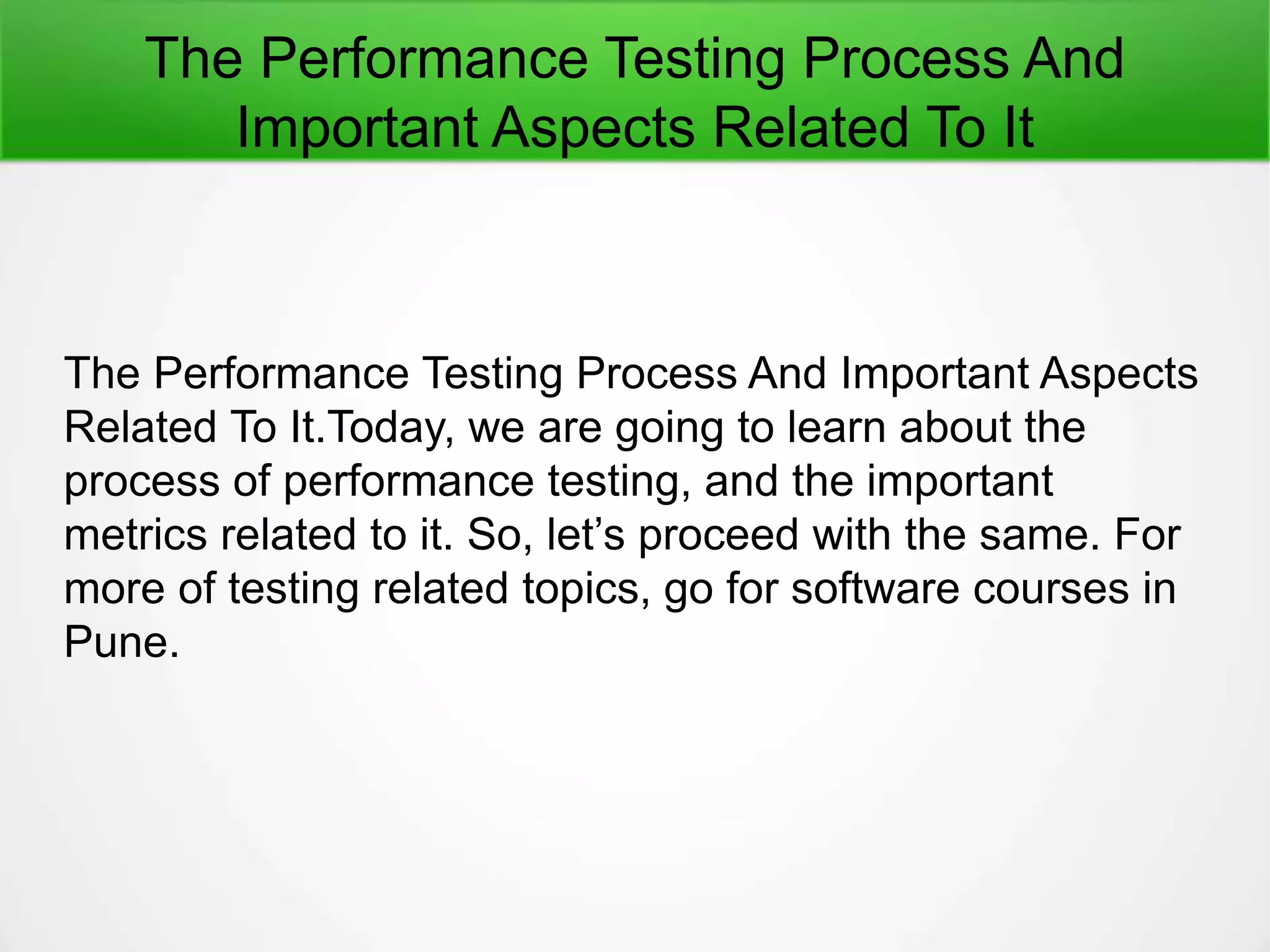 The Performance Testing Process And Important Aspects Related To It

The Performance Testing Process And Important Aspects Related To It.Today, we are going to learn about the process of performance testing, and the important metrics related to it. So, let’s proceed with the same. For more of testing related topics, go for software courses in Pune.